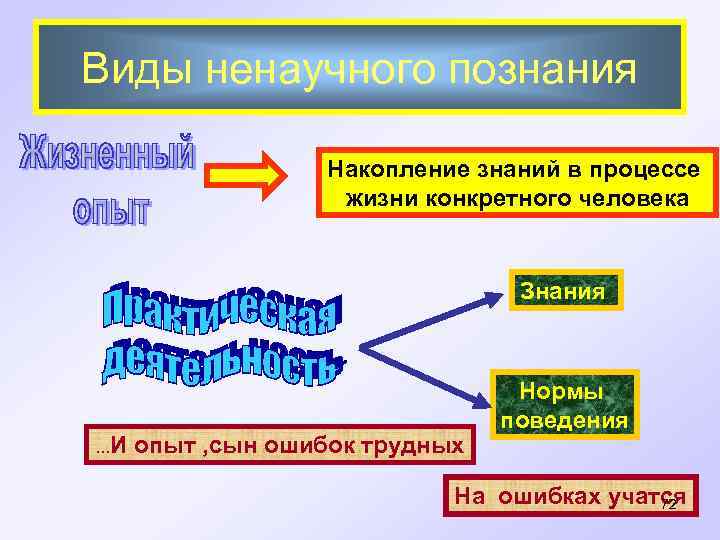 Виды ненаучного познания

Жизненный опыт

Накопление знаний в процессе жизни конкретного человека

Практическая деятельность

Знания

Нормы поведения

...И опыт ,сын ошибок трудных

На ошибках учатся

72